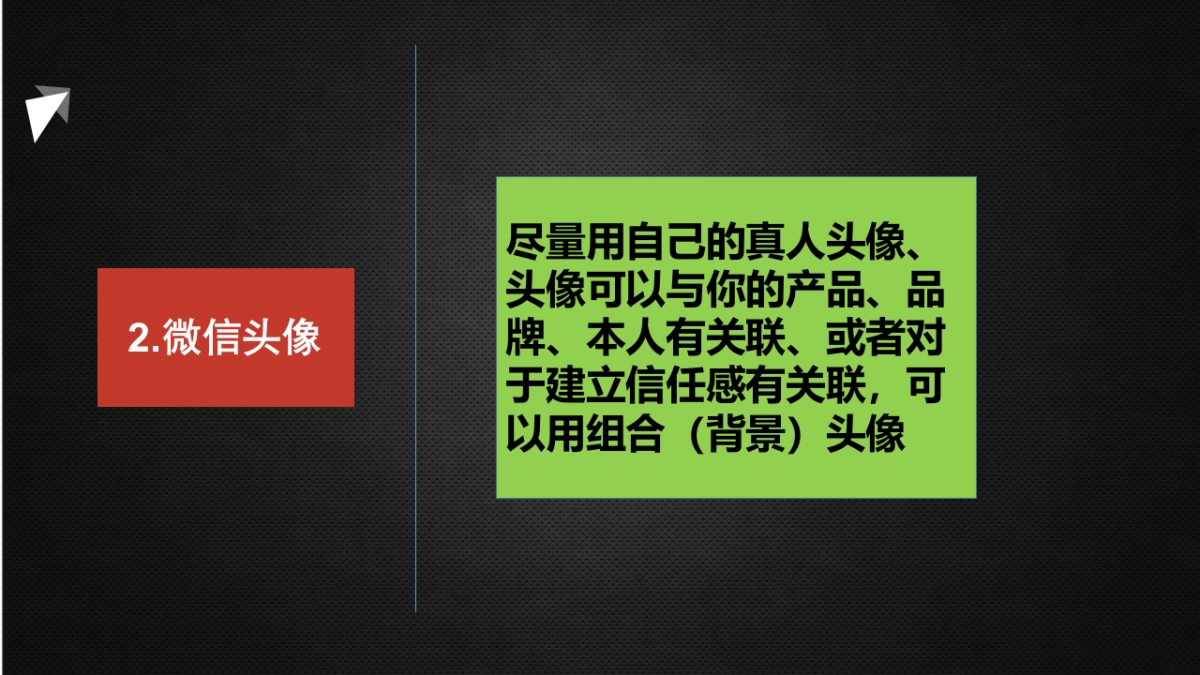 2.微信头像

尽量用自己的真人头像、头像可以与你的产品、品牌、本人有关联、或者对于建立信任感有关联，可以用组合（背景）头像